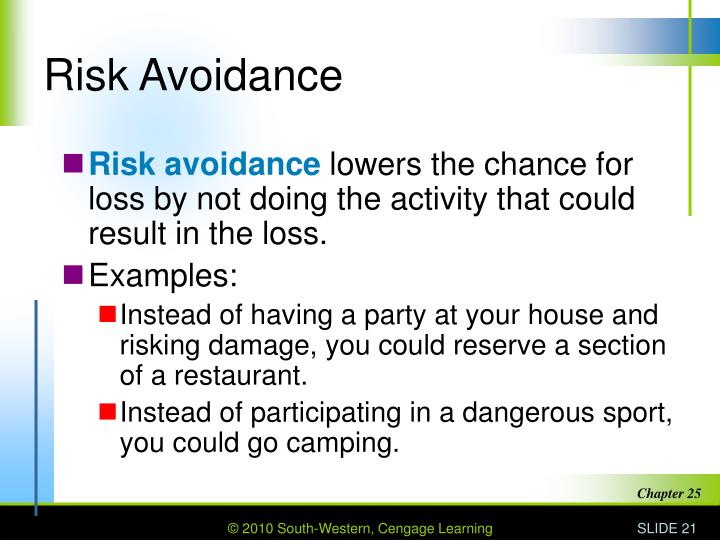 Risk Avoidance

Risk avoidance lowers the chance for loss by not doing the activity that could result in the loss.

Examples:

Instead of having a party at your house and risking damage, you could reserve a section of a restaurant.

Instead of participating in a dangerous sport, you could go camping.

Chapter 25

© 2010 South-Western, Cengage Learning

SLIDE 21